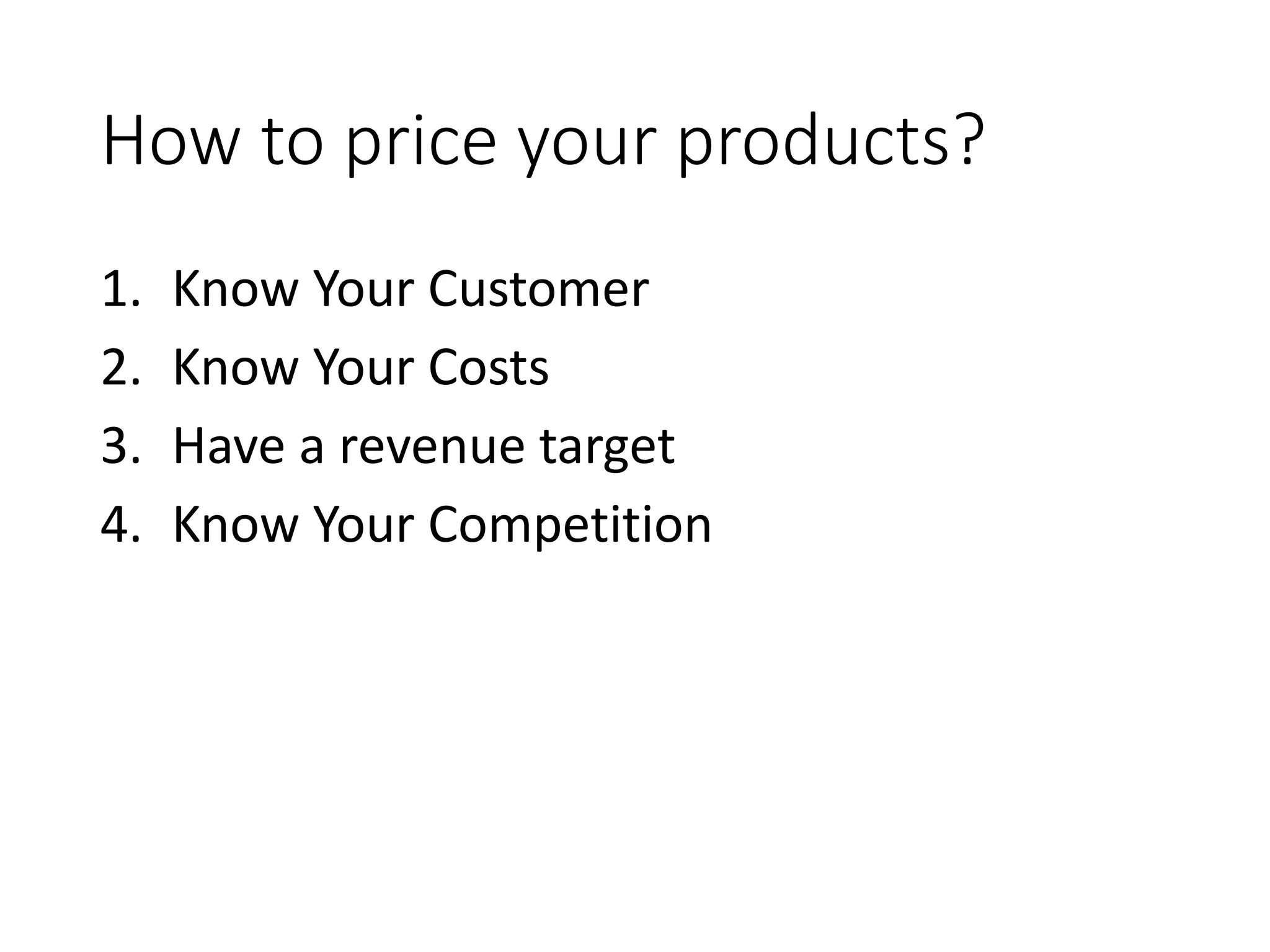 How to price your products?

1. Know Your Customer
2. Know Your Costs
3. Have a revenue target
4. Know Your Competition